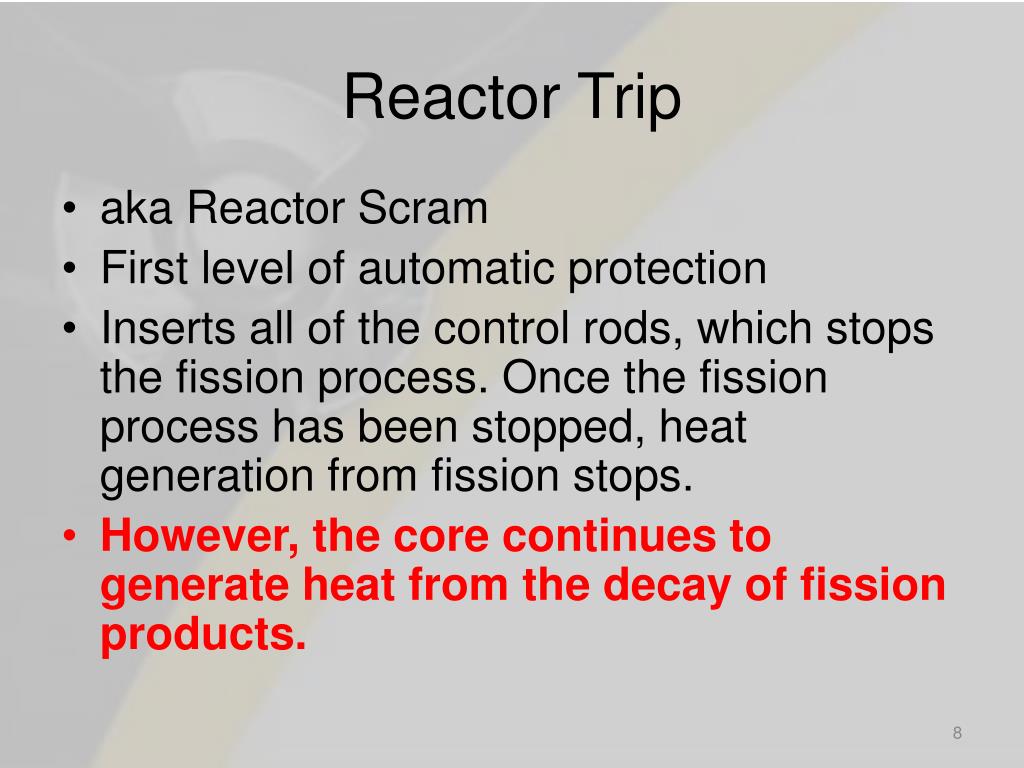 Reactor Trip

• aka Reactor Scram
• First level of automatic protection
• Inserts all of the control rods, which stops the fission process. Once the fission process has been stopped, heat generation from fission stops.
• However, the core continues to generate heat from the decay of fission products.

8